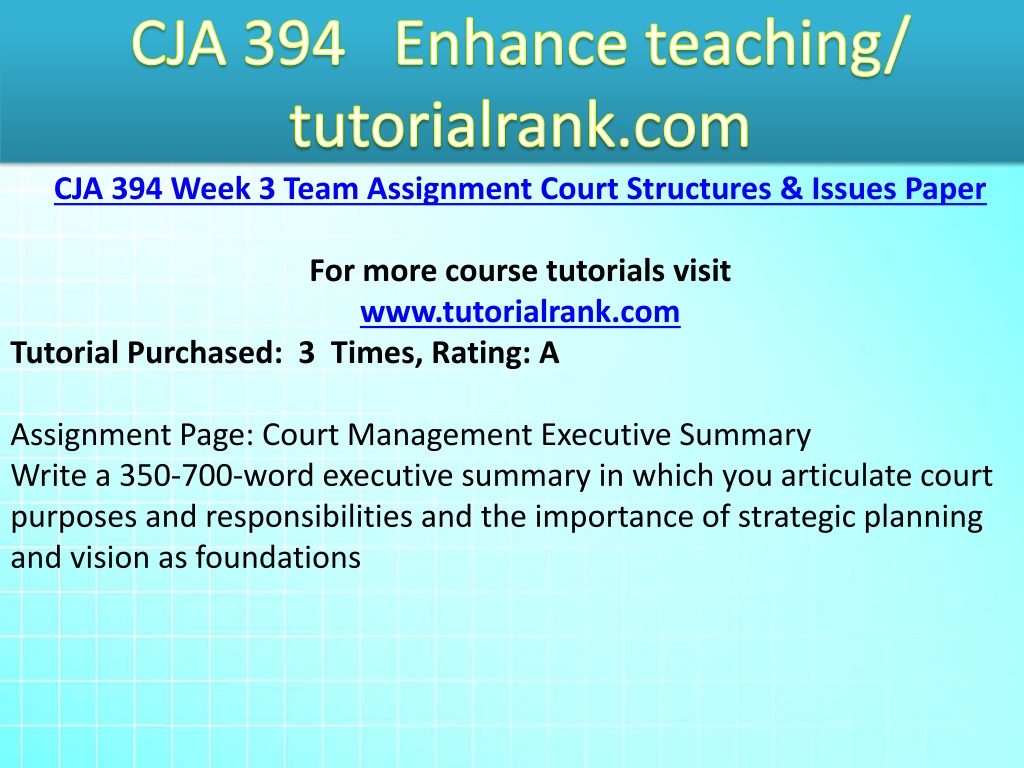 CJA 394 Enhance teaching/ tutorialrank.com

CJA 394 Week 3 Team Assignment Court Structures & Issues Paper

For more course tutorials visit
www.tutorialrank.com
Tutorial Purchased: 3 Times, Rating: A

Assignment Page: Court Management Executive Summary
Write a 350-700-word executive summary in which you articulate court purposes and responsibilities and the importance of strategic planning and vision as foundations